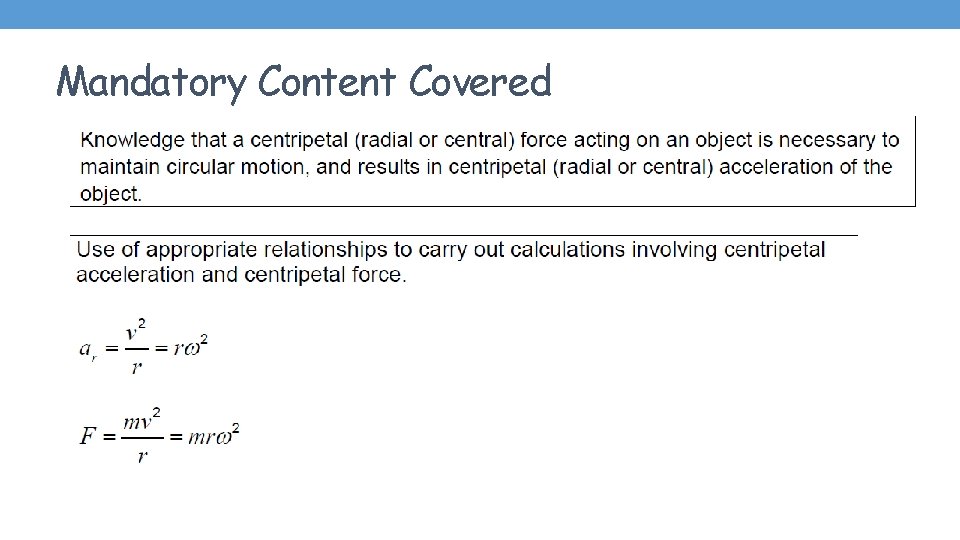 Mandatory Content Covered

Knowledge that a centripetal (radial or central) force acting on an object is necessary to maintain circular motion, and results in centripetal (radial or central) acceleration of the object.

Use of appropriate relationships to carry out calculations involving centripetal acceleration and centripetal force.

$a_r = \frac{v^2}{r} = r\omega^2$

$F = \frac{mv^2}{r} = mr\omega^2$